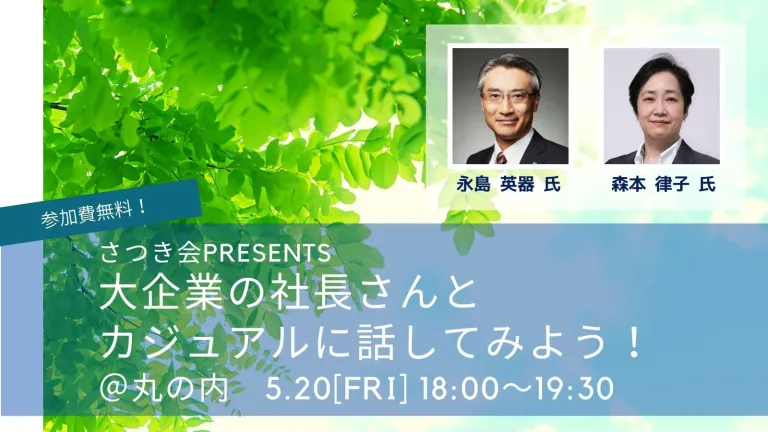 永島 英器 氏

森本 律子 氏

参加費無料！

さつき会PRESENTS
大企業の社長さんと
カジュアルに話してみよう！
@丸の内　5.20[FRI] 18:00～19:30